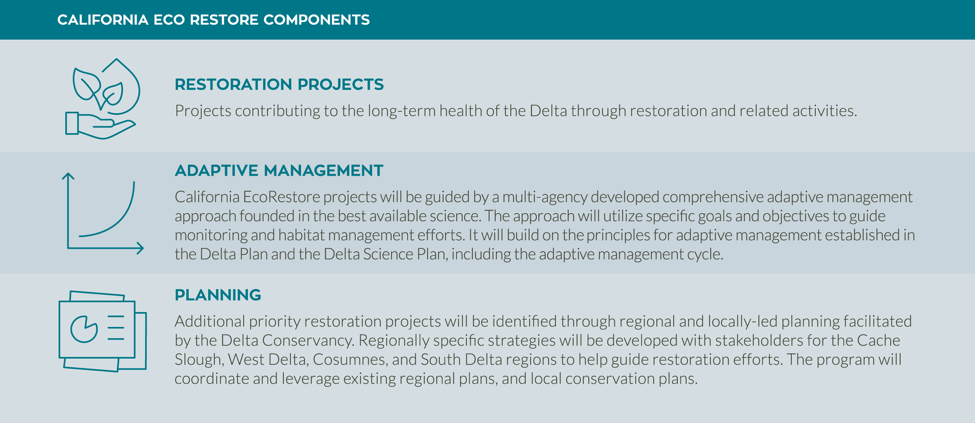 CALIFORNIA ECO RESTORE COMPONENTS

RESTORATION PROJECTS

Projects contributing to the long-term health of the Delta through restoration and related activities.

ADAPTIVE MANAGEMENT

California EcoRestore projects will be guided by a multi-agency developed comprehensive adaptive management approach founded in the best available science. The approach will utilize specific goals and objectives to guide monitoring and habitat management efforts. It will build on the principles for adaptive management established in the Delta Plan and the Delta Science Plan, including the adaptive management cycle.

PLANNING

Additional priority restoration projects will be identified through regional and locally-led planning facilitated by the Delta Conservancy. Regionally specific strategies will be developed with stakeholders for the Cache Slough, West Delta, Cosumnes, and South Delta regions to help guide restoration efforts. The program will coordinate and leverage existing regional plans, and local conservation plans.